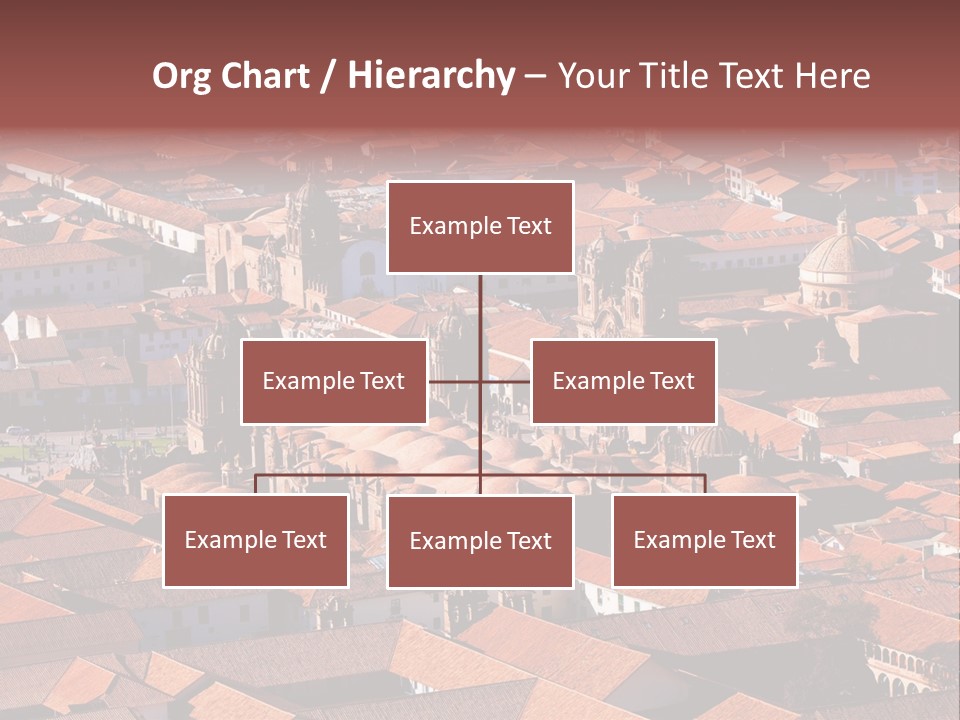 Org Chart / Hierarchy – Your Title Text Here

Example Text

Example Text

Example Text

Example Text

Example Text

Example Text